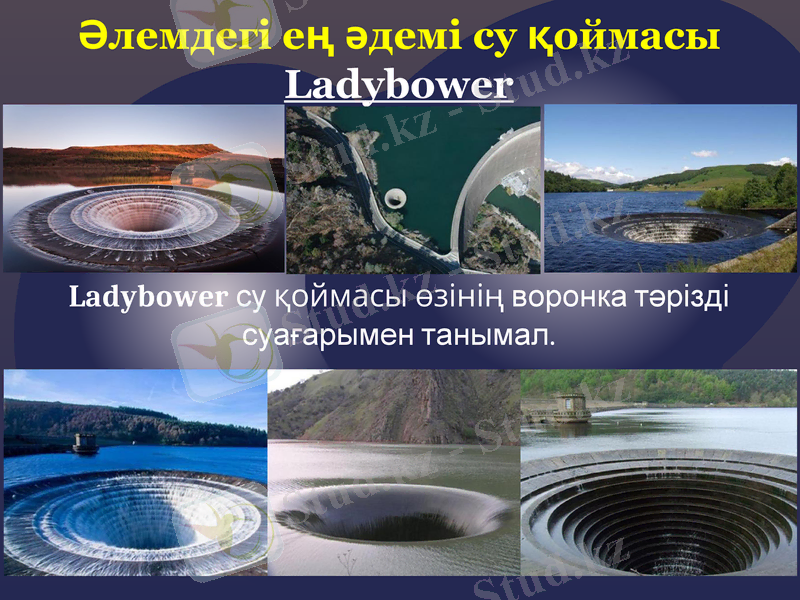 Әлемдегі ең әдемі су қоймасы
Ladybower

Ladybower су қоймасы өзінің воронка тәрізді суағарымен танымал.

Stud.kz - Stud.kz